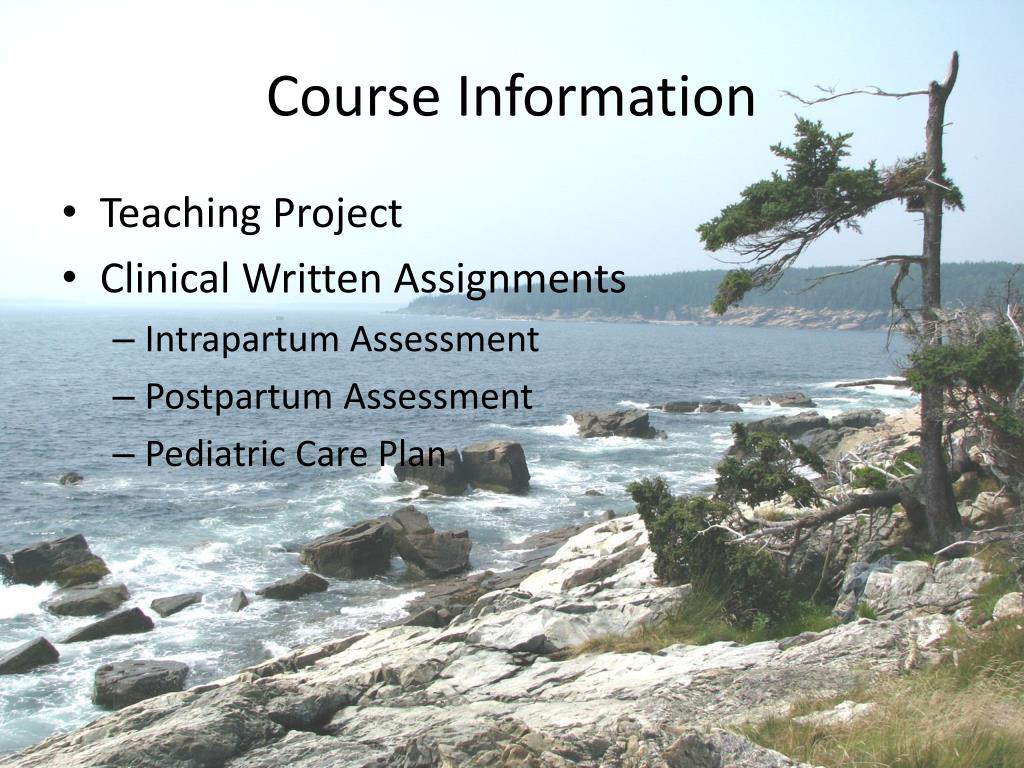 Course Information

• Teaching Project
• Clinical Written Assignments
– Intrapartum Assessment
– Postpartum Assessment
– Pediatric Care Plan